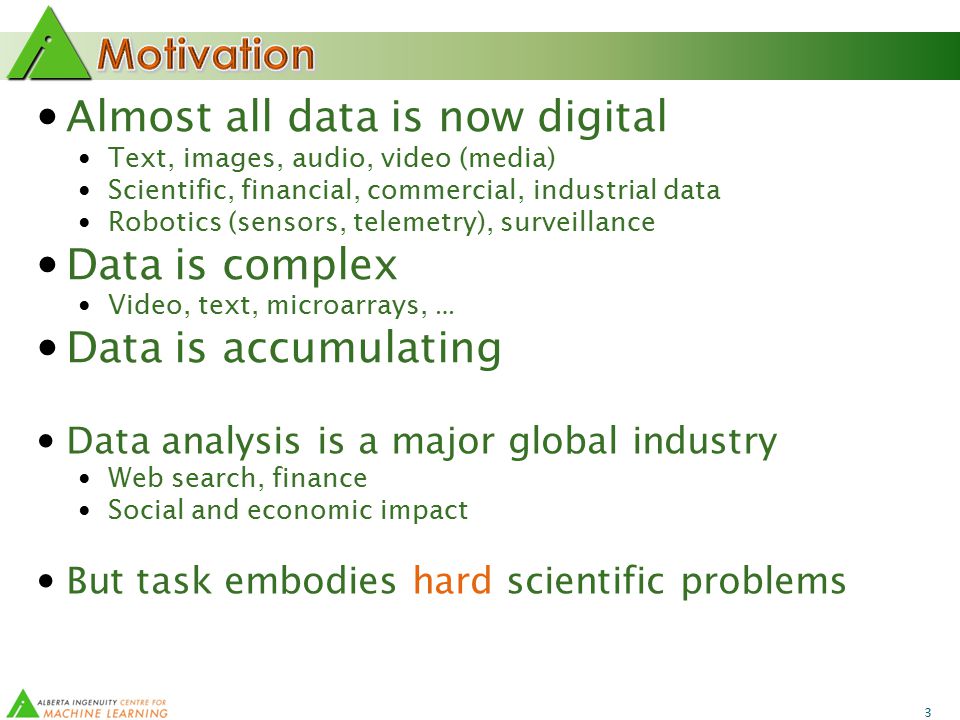 Motivation

• Almost all data is now digital
  • Text, images, audio, video (media)
  • Scientific, financial, commercial, industrial data
  • Robotics (sensors, telemetry), surveillance
• Data is complex
  • Video, text, microarrays, …
• Data is accumulating

• Data analysis is a major global industry
  • Web search, finance
  • Social and economic impact

• But task embodies hard scientific problems

ALBERTA INGENUITY CENTRE FOR MACHINE LEARNING

3